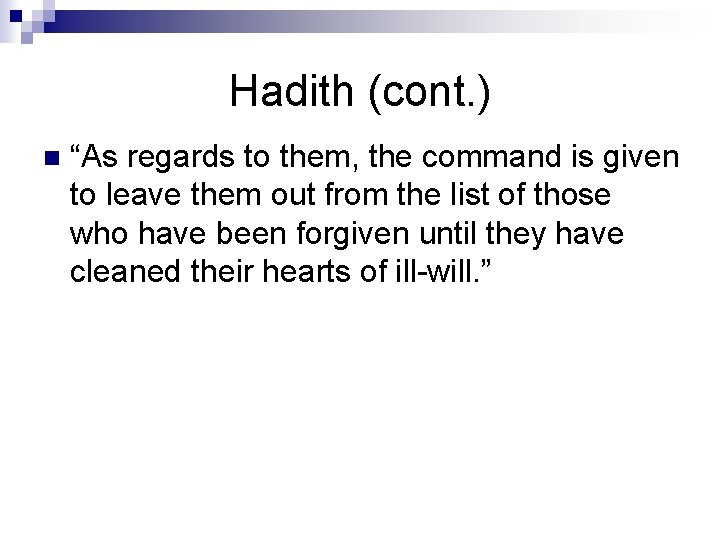 Hadith (cont.)

“As regards to them, the command is given to leave them out from the list of those who have been forgiven until they have cleaned their hearts of ill-will.”